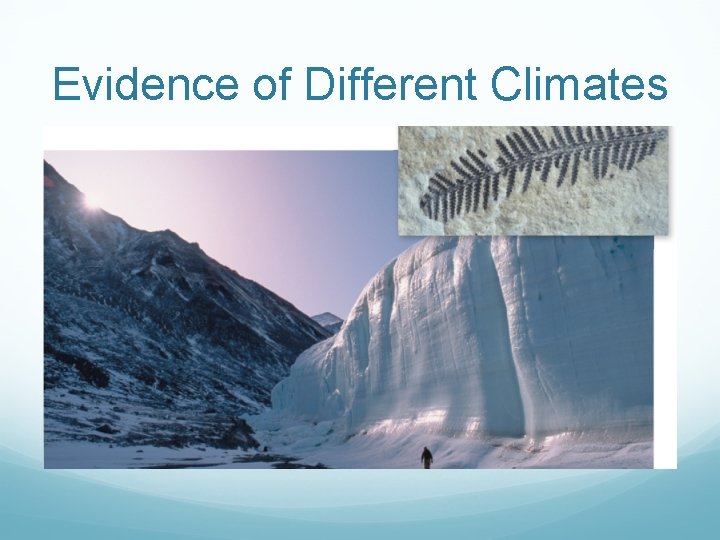 Evidence of Different Climates